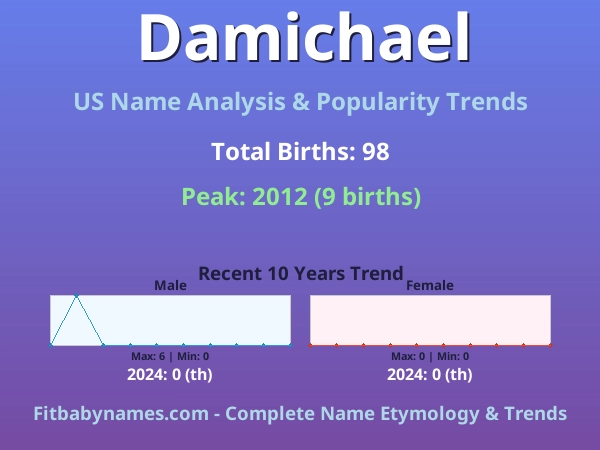 Damichael

US Name Analysis & Popularity Trends

Total Births: 98

Peak: 2012 (9 births)

Recent 10 Years Trend

Male

Max: 6 | Min: 0

2024: 0 (th)

Female

Max: 0 | Min: 0

2024: 0 (th)

Fitbabynames.com - Complete Name Etymology & Trends